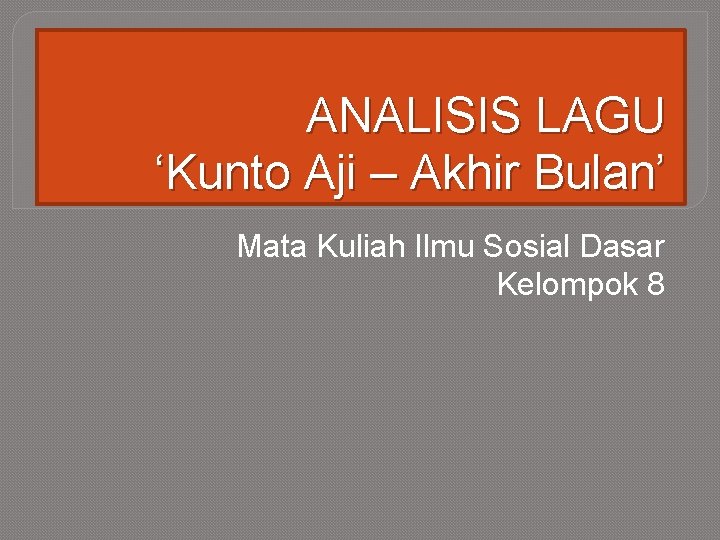 ANALISIS LAGU
‘Kunto Aji – Akhir Bulan’

Mata Kuliah Ilmu Sosial Dasar
Kelompok 8